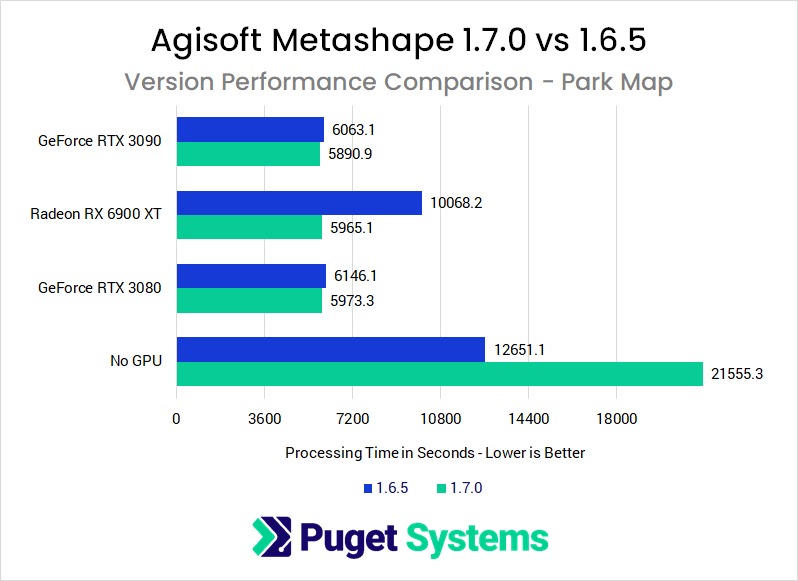 Agisoft Metashape 1.7.0 vs 1.6.5
Version Performance Comparison - Park Map

GeForce RTX 3090
6063.1
5890.9

Radeon RX 6900 XT
10068.2
5965.1

GeForce RTX 3080
6146.1
5973.3

No GPU
12651.1
21555.3

0
3600
7200
10800
14400
18000

Processing Time in Seconds - Lower is Better

1.6.5
1.7.0

Puget Systems